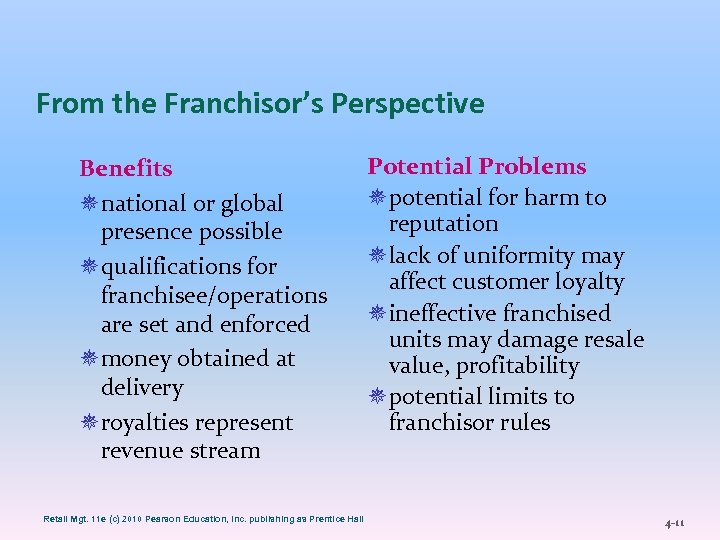 From the Franchisor's Perspective

Benefits

national or global presence possible

qualifications for franchisee/operations are set and enforced

money obtained at delivery

royalties represent revenue stream

Potential Problems

potential for harm to reputation

lack of uniformity may affect customer loyalty

ineffective franchised units may damage resale value, profitability

potential limits to franchisor rules

Retail Mgt. 11e (c) 2010 Pearson Education, Inc. publishing as Prentice Hall

4-11